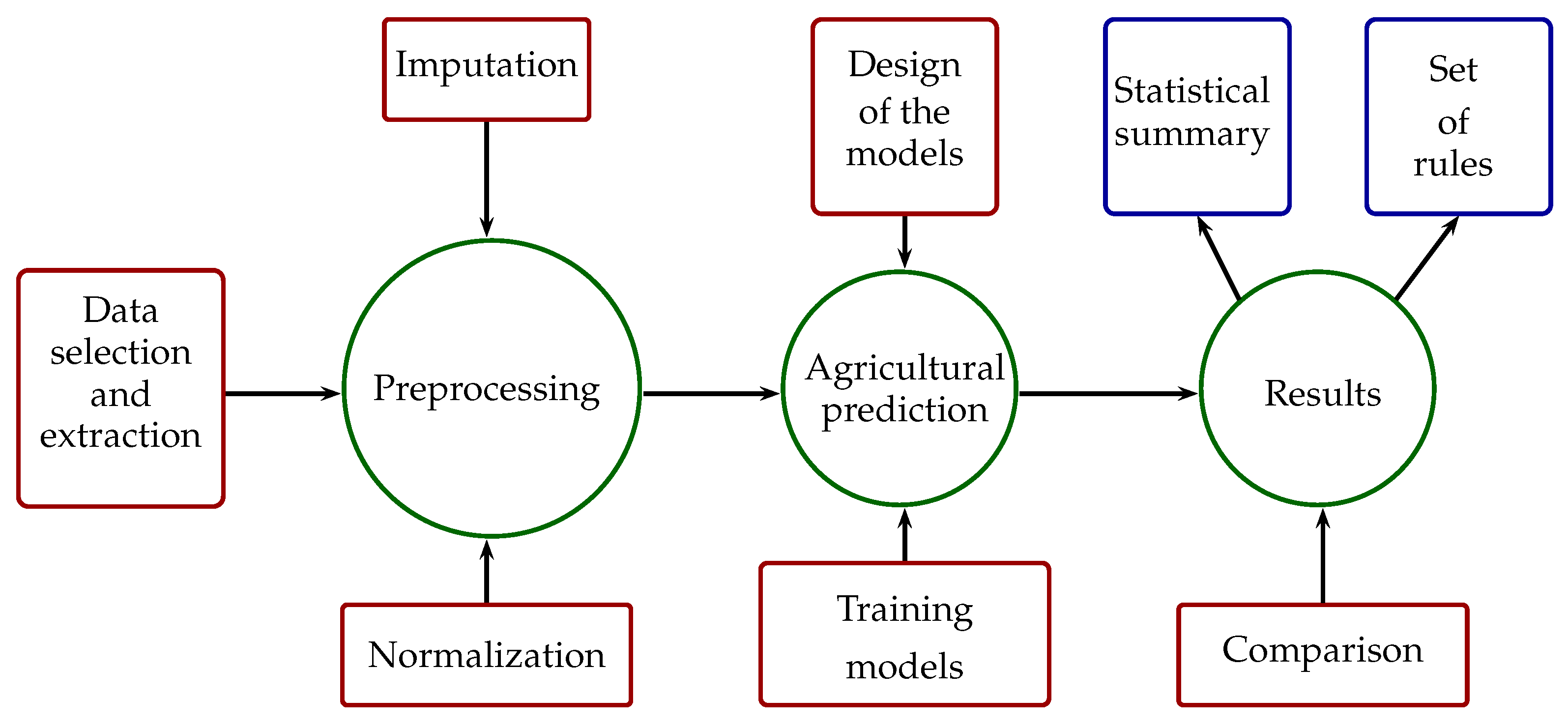 Imputation

Design of the models

Statistical summary

Set of rules

Data selection and extraction

Preprocessing

Agricultural prediction

Results

Normalization

Training models

Comparison